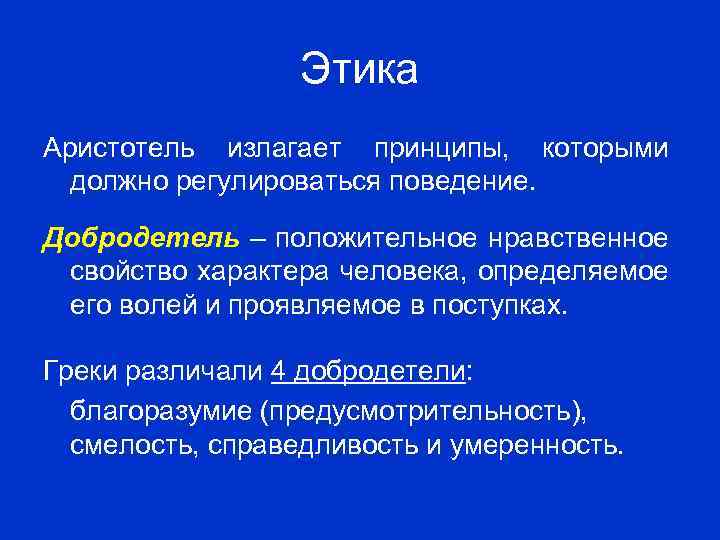 Этика

Аристотель излагает принципы, которыми должно регулироваться поведение.

Добродетель – положительное нравственное свойство характера человека, определяемое его волей и проявляемое в поступках.

Греки различали 4 добродетели:

благоразумие (предусмотрительность), смелость, справедливость и умеренность.